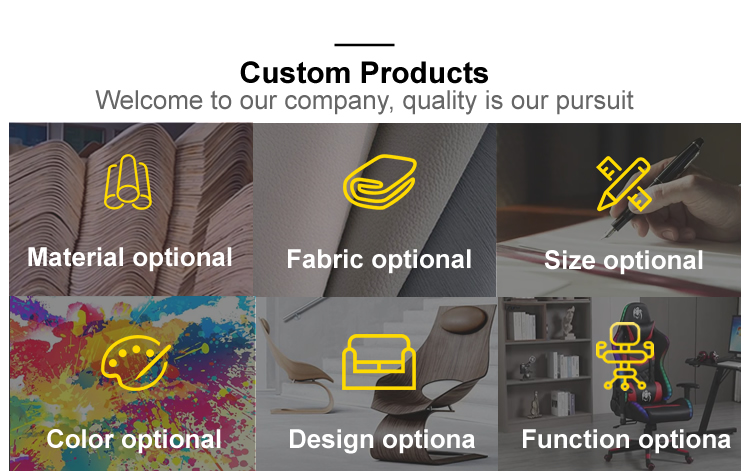 Custom Products
Welcome to our company, quality is our pursuit

Material optional

Fabric optional

Size optional

Color optional

Design optiona

Function optiona